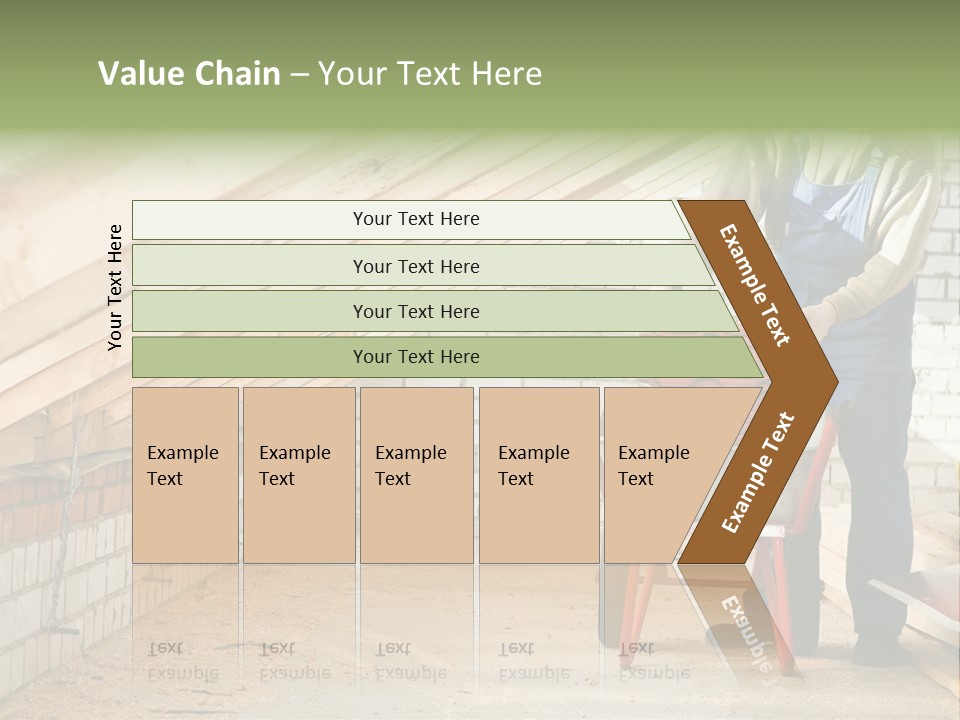 Value Chain – Your Text Here

Your Text Here

Your Text Here

Your Text Here

Your Text Here

Your Text Here

Example Text

Example Text

Example Text

Example Text

Example Text

Example Text

Example Text